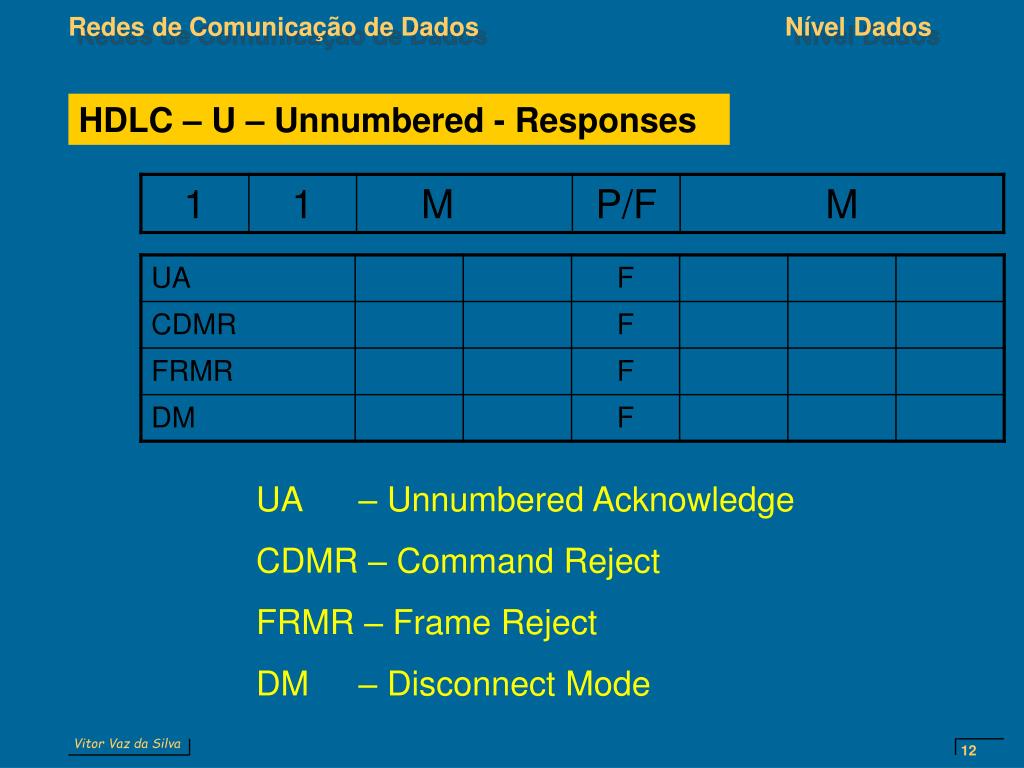 Redes de Comunicação de Dados

Nível Dados

HDLC – U – Unnumbered - Responses

| 1 | 1 | M | P/F | M |
|---|---|---|---|---|

| UA | | | F | | | |
|---|---|---|---|---|---|---|
| CDMR | | | F | | | |
| FRMR | | | F | | | |
| DM | | | F | | | |

UA – Unnumbered Acknowledge

CDMR – Command Reject

FRMR – Frame Reject

DM – Disconnect Mode

Vitor Vaz da Silva

12